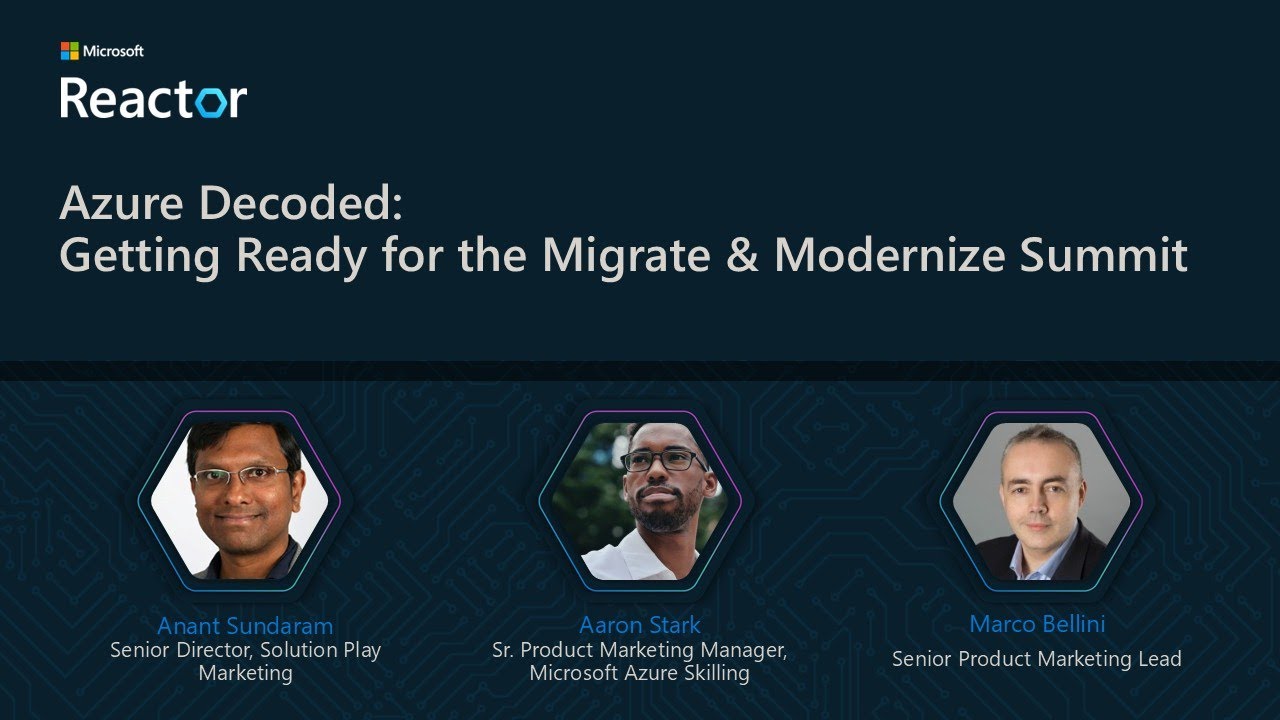 Microsoft
Reactor

Azure Decoded:
Getting Ready for the Migrate & Modernize Summit

Anant Sundaram
Senior Director, Solution Play Marketing

Aaron Stark
Sr. Product Marketing Manager, Microsoft Azure Skilling

Marco Bellini
Senior Product Marketing Lead